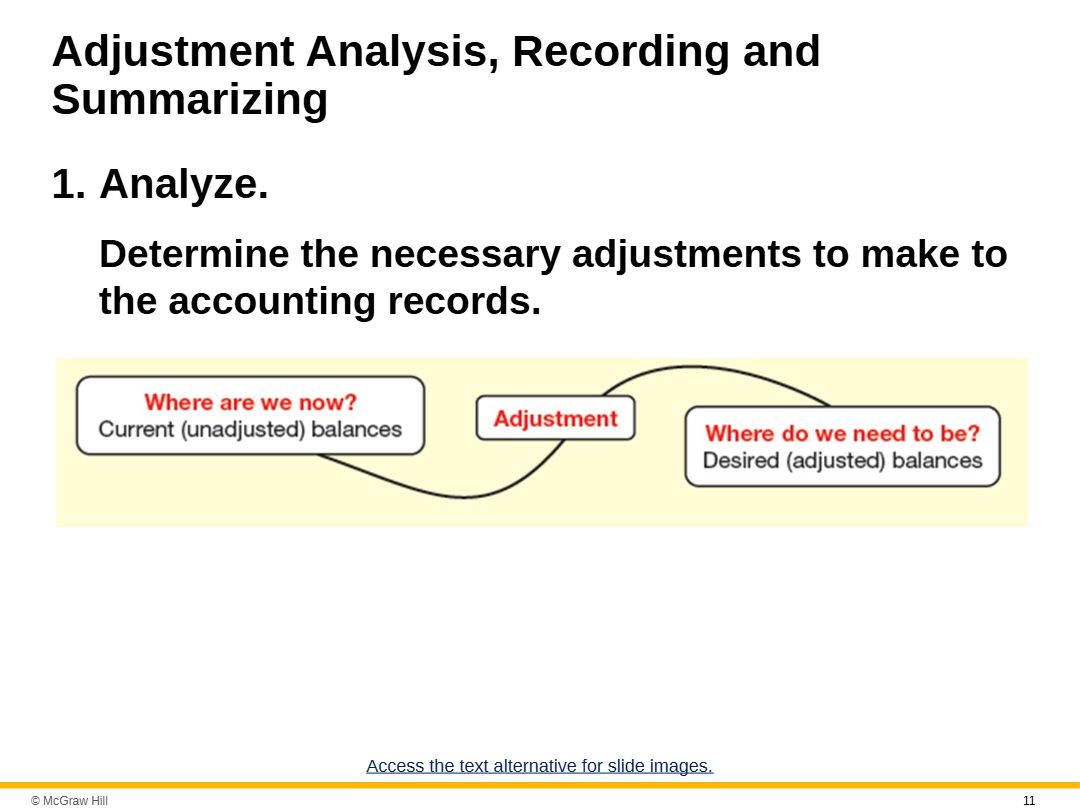 Adjustment Analysis, Recording and Summarizing

1. Analyze.

Determine the necessary adjustments to make to the accounting records.

Where are we now?
Current (unadjusted) balances

Adjustment

Where do we need to be?
Desired (adjusted) balances

Access the text alternative for slide images.

© McGraw Hill

11